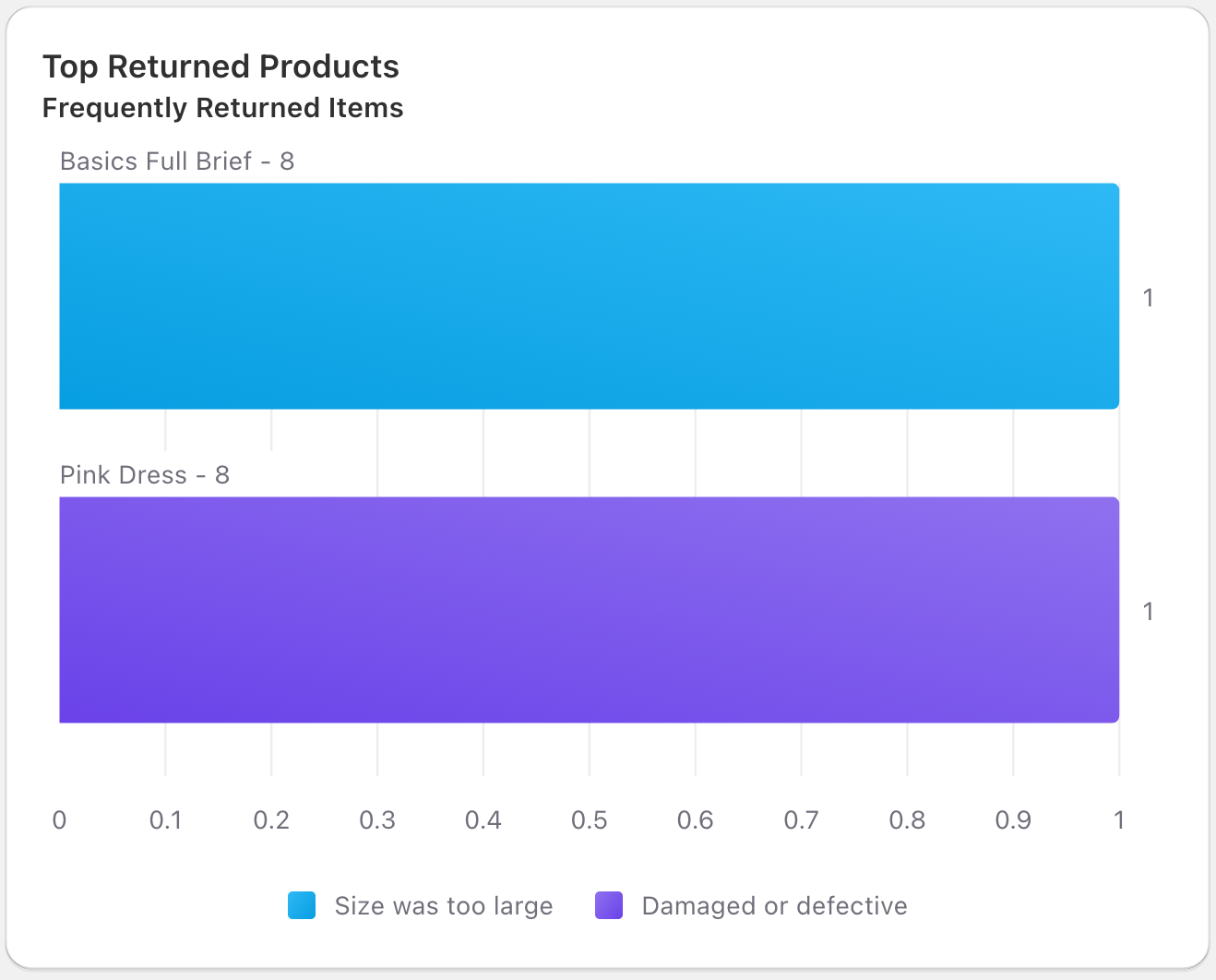 Top Returned Products
Frequently Returned Items

Basics Full Brief - 8

1

Pink Dress - 8

1

0 0.1 0.2 0.3 0.4 0.5 0.6 0.7 0.8 0.9 1

Size was too large Damaged or defective